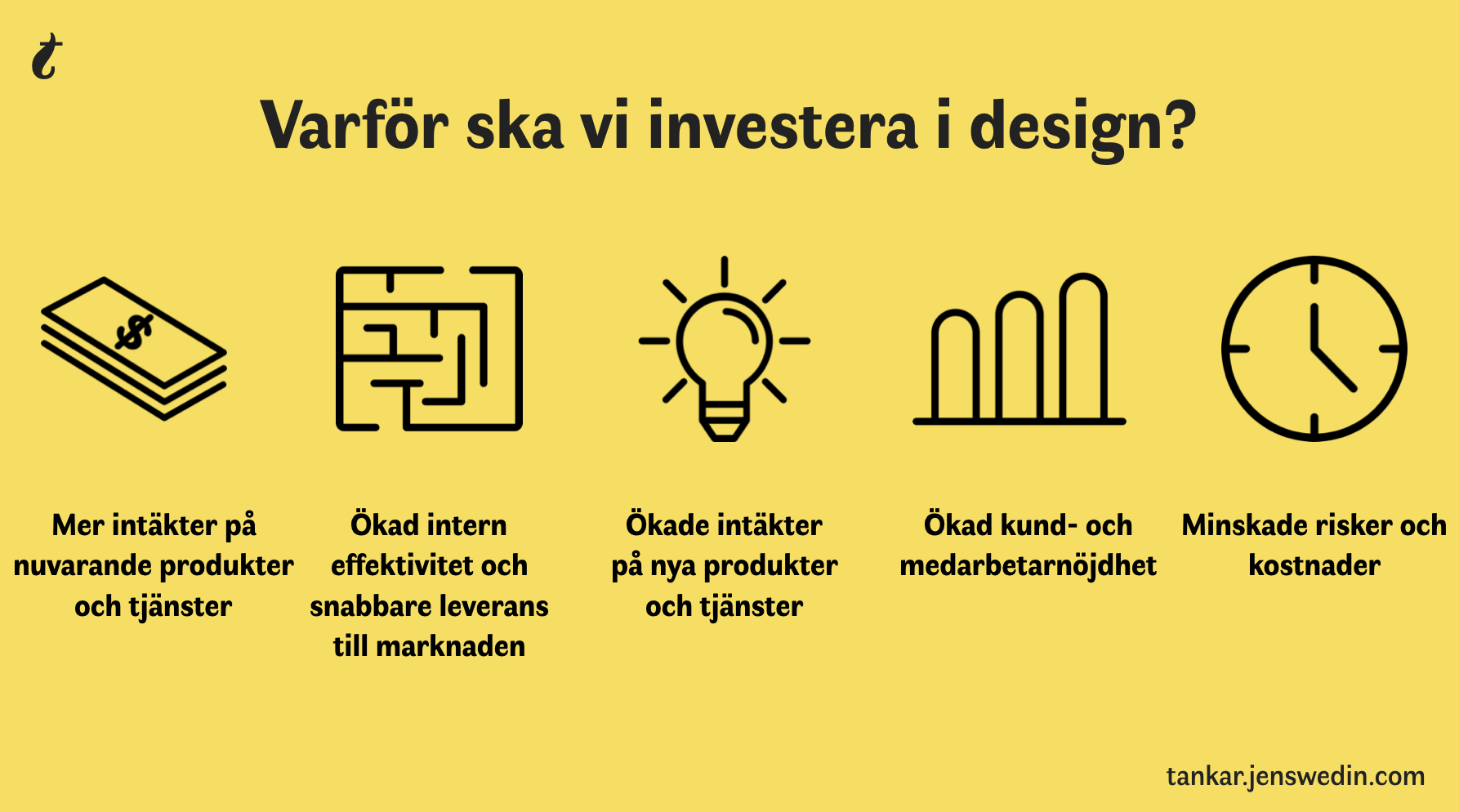 t

Varför ska vi investera i design?

$

Mer intäkter på nuvarande produkter och tjänster

Ökad intern effektivitet och snabbare leverans till marknaden

Ökade intäkter på nya produkter och tjänster

Ökad kund- och medarbetarnöjdhet

Minskade risker och kostnader

tankar.jenswedin.com